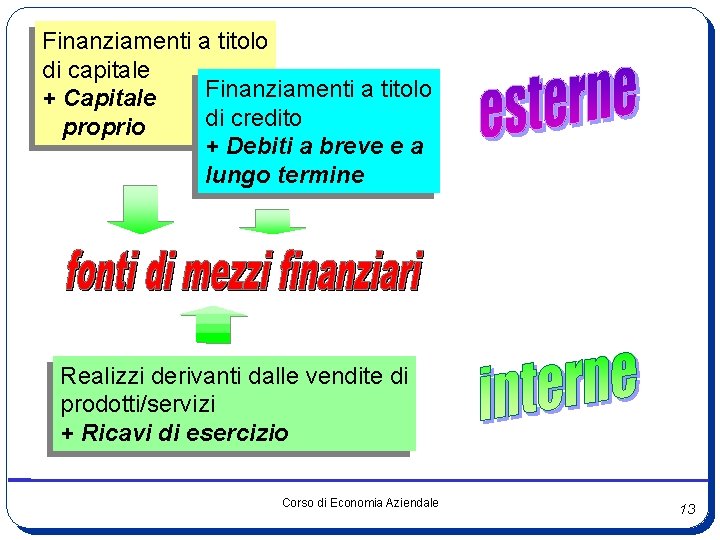 Finanziamenti a titolo di capitale
+ Capitale proprio

Finanziamenti a titolo di credito
+ Debiti a breve e a lungo termine

esterne

fonti di mezzi finanziari

Realizzi derivanti dalle vendite di prodotti/servizi
+ Ricavi di esercizio

interne

Corso di Economia Aziendale

13